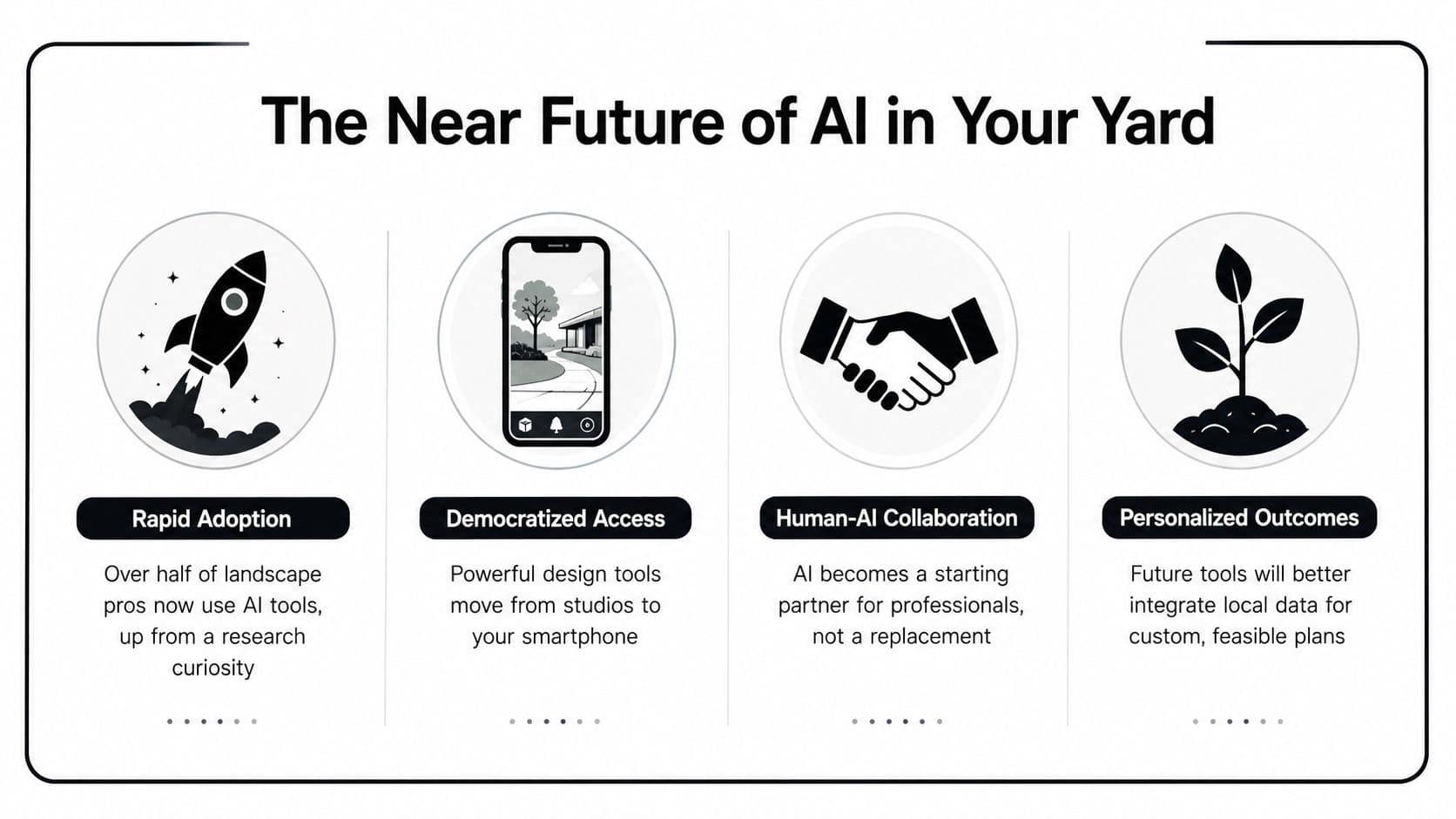 The Near Future of AI in Your Yard

Rapid Adoption

Over half of landscape pros now use AI tools, up from a research curiosity

Democratized Access

Powerful design tools move from studios to your smartphone

Human-AI Collaboration

AI becomes a starting partner for professionals, not a replacement

Personalized Outcomes

Future tools will better integrate local data for custom, feasible plans